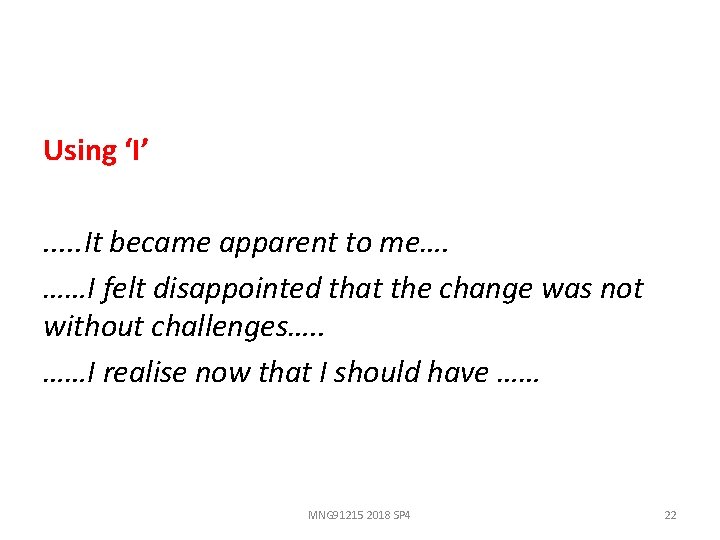 Using ‘I’

…..It became apparent to me….

……I felt disappointed that the change was not without challenges…..

……I realise now that I should have ……

MNG91215 2018 SP4

22